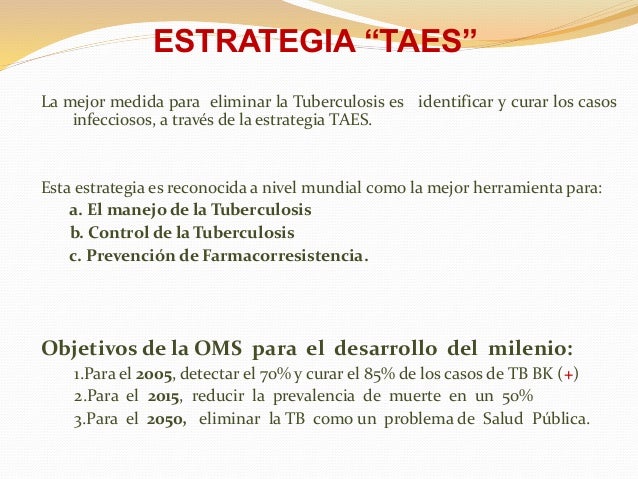 ESTRATEGIA “TAES”

La mejor medida para eliminar la Tuberculosis es identificar y curar los casos infecciosos, a través de la estrategia TAES.

Esta estrategia es reconocida a nivel mundial como la mejor herramienta para:
a. El manejo de la Tuberculosis
b. Control de la Tuberculosis
c. Prevención de Farmacorresistencia.

Objetivos de la OMS para el desarrollo del milenio:
1.Para el 2005, detectar el 70% y curar el 85% de los casos de TB BK (+)
2.Para el 2015, reducir la prevalencia de muerte en un 50%
3.Para el 2050, eliminar la TB como un problema de Salud Pública.